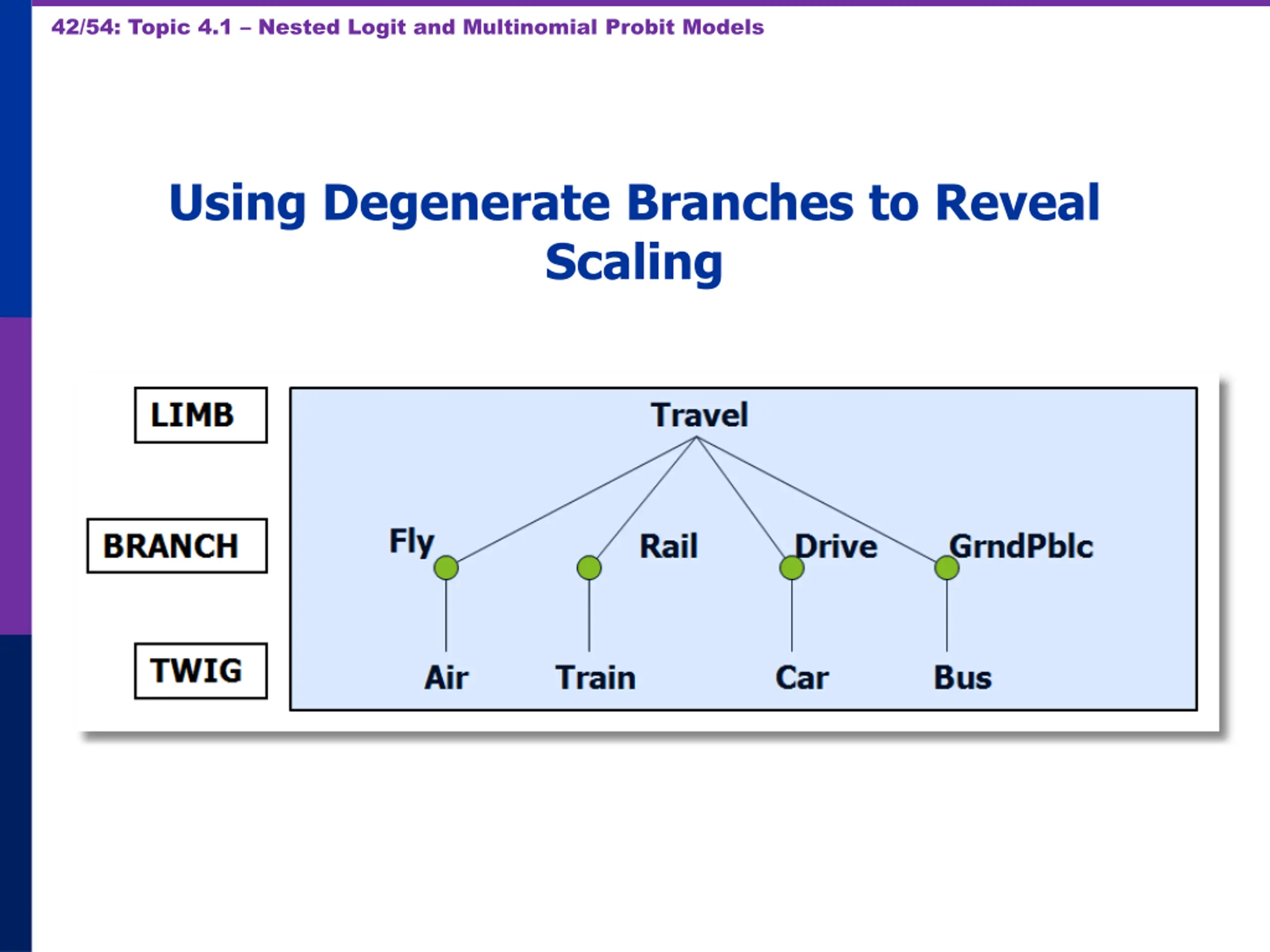 42/54: Topic 4.1 – Nested Logit and Multinomial Probit Models

Using Degenerate Branches to Reveal Scaling

LIMB

BRANCH

TWIG

Travel

Fly

Rail

Drive

GrndPblc

Air

Train

Car

Bus